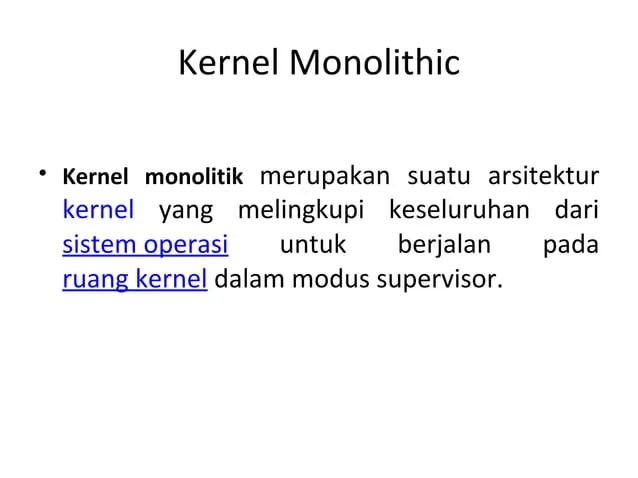 Kernel Monolithic

• Kernel monolitik merupakan suatu arsitektur kernel yang melingkupi keseluruhan dari sistem operasi untuk berjalan pada ruang kernel dalam modus supervisor.